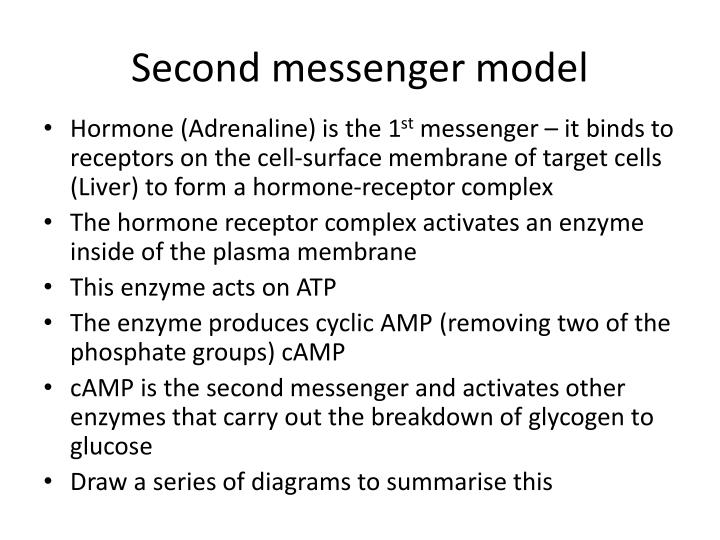 Second messenger model

• Hormone (Adrenaline) is the 1$^{st}$ messenger – it binds to receptors on the cell-surface membrane of target cells (Liver) to form a hormone-receptor complex
• The hormone receptor complex activates an enzyme inside of the plasma membrane
• This enzyme acts on ATP
• The enzyme produces cyclic AMP (removing two of the phosphate groups) cAMP
• cAMP is the second messenger and activates other enzymes that carry out the breakdown of glycogen to glucose
• Draw a series of diagrams to summarise this